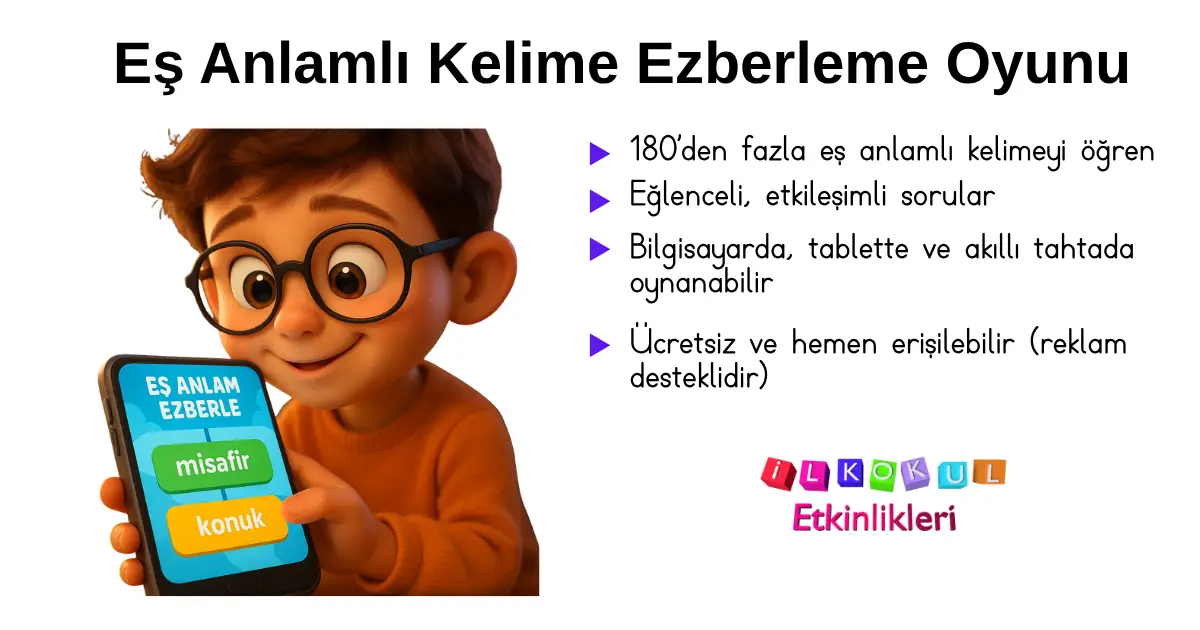 Eş Anlamlı Kelime Ezberleme Oyunu

EŞ ANLAM EZBERLE

misafir

konuk

180'den fazla eş anlamlı kelimeyi öğren

Eğlenceli, etkileşimli sorular

Bilgisayarda, tablette ve akıllı tahtada oynanabilir

Ücretsiz ve hemen erişilebilir (reklam desteklidir)

İLKOKUL

Etkinlikleri